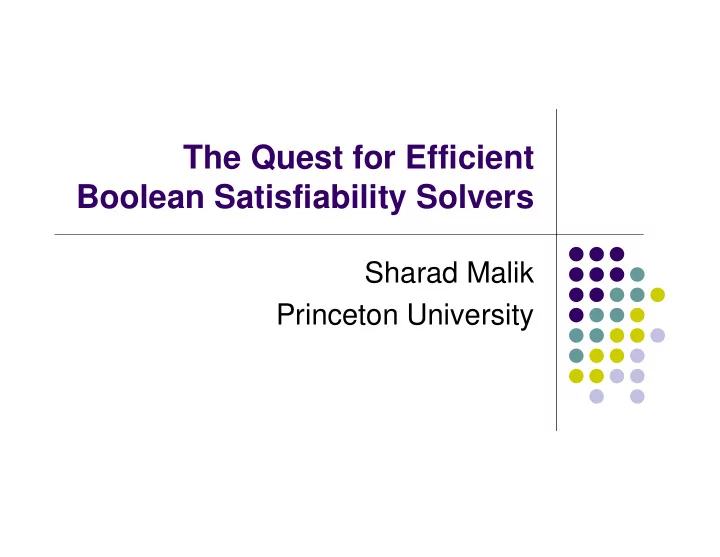 The Quest for Efficient Boolean Satisfiability Solvers

Sharad Malik
Princeton University